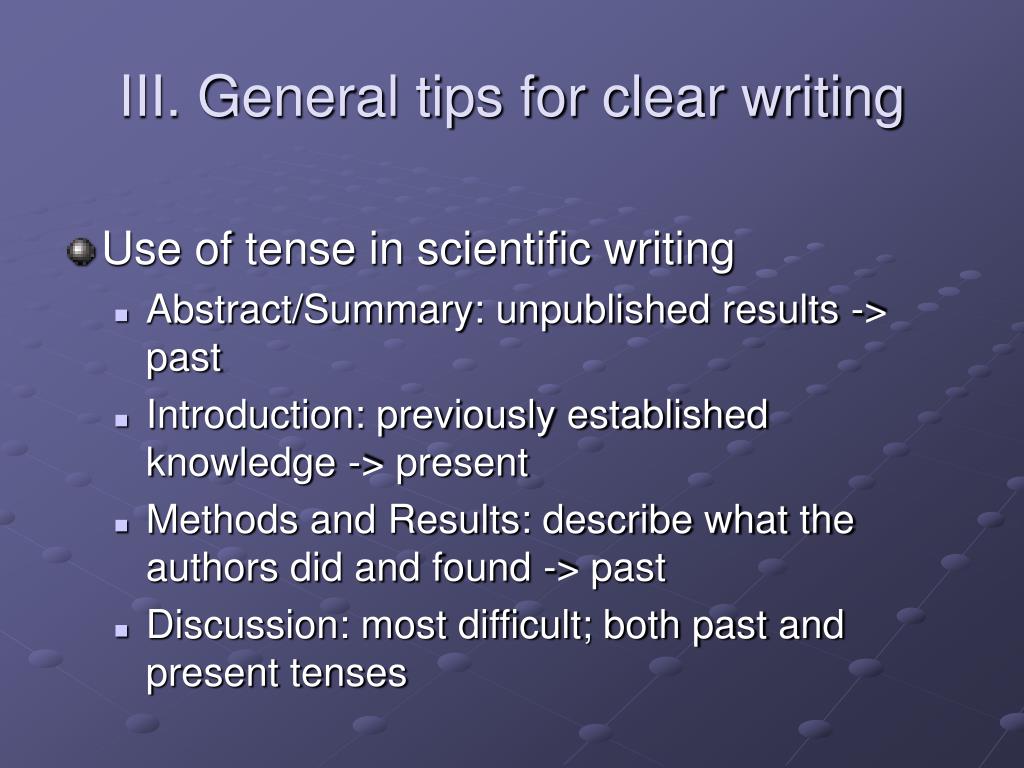 III. General tips for clear writing

Use of tense in scientific writing

Abstract/Summary: unpublished results -> past

Introduction: previously established knowledge -> present

Methods and Results: describe what the authors did and found -> past

Discussion: most difficult; both past and present tenses